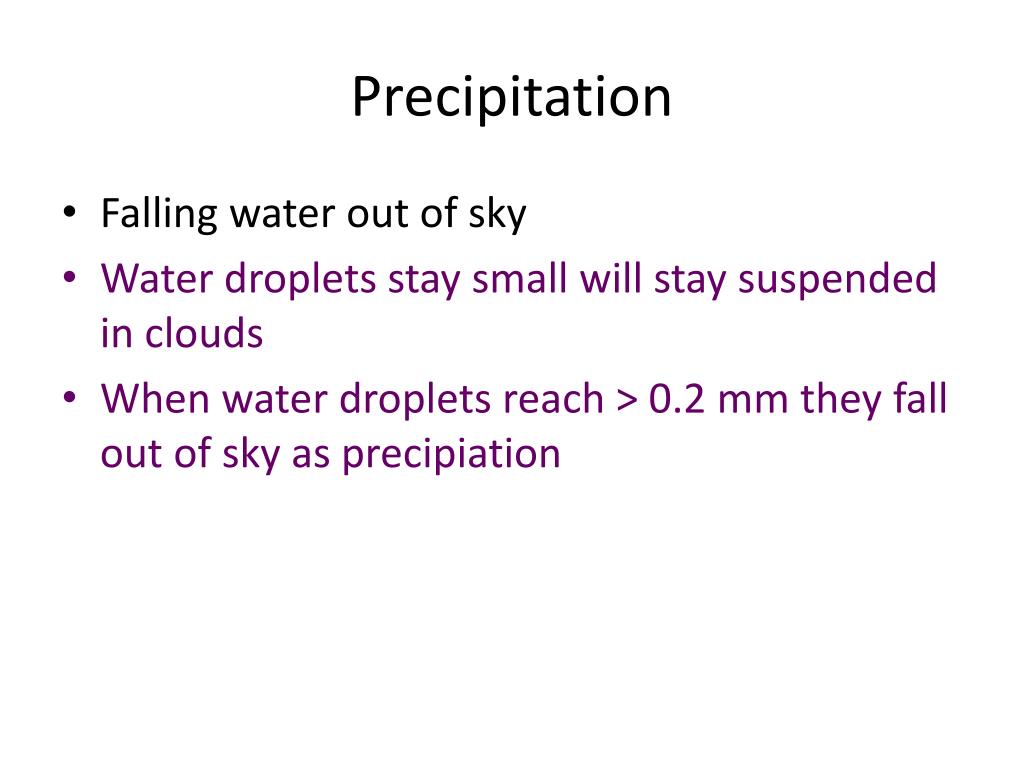 Precipitation

• Falling water out of sky
• Water droplets stay small will stay suspended in clouds
• When water droplets reach > 0.2 mm they fall out of sky as precipiation